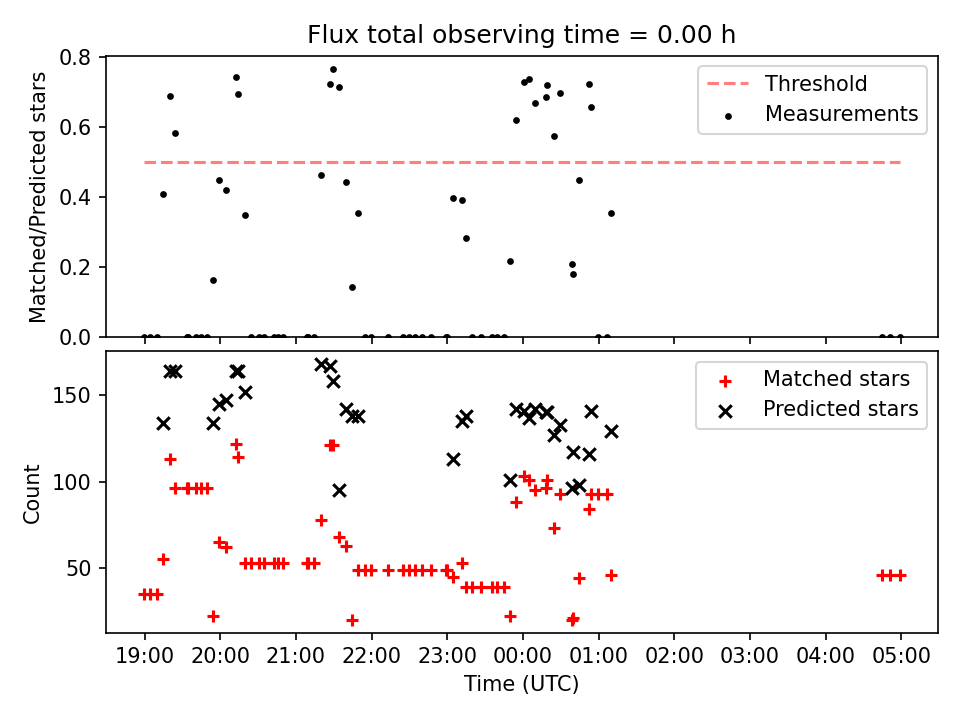 Flux total observing time = 0.00 h

Matched/Predicted stars

0.8
0.6
0.4
0.2
0.0

Threshold
Measurements

Count

150
100
50

Matched stars
Predicted stars

19:00 20:00 21:00 22:00 23:00 00:00 01:00 02:00 03:00 04:00 05:00

Time (UTC)